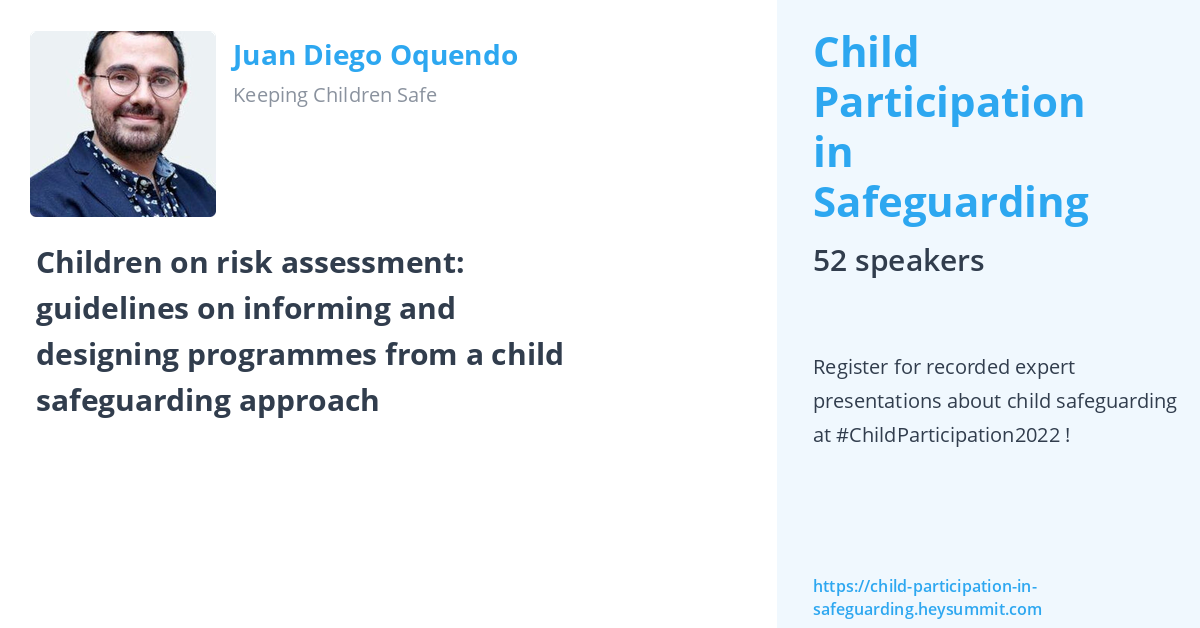 Juan Diego Oquendo

Keeping Children Safe

Children on risk assessment: guidelines on informing and designing programmes from a child safeguarding approach

Child Participation in Safeguarding

52 speakers

Register for recorded expert presentations about child safeguarding at #ChildParticipation2022 !

https://child-participation-in-safeguarding.heysummit.com